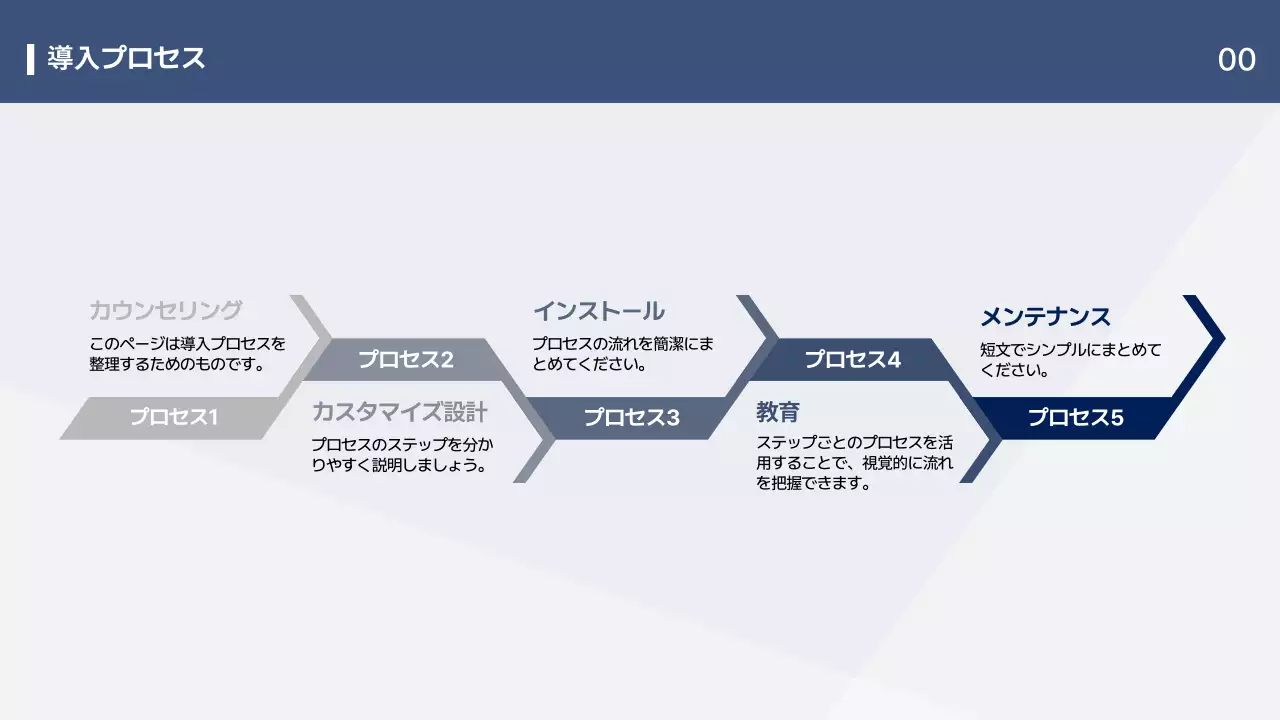 導入プロセス

00

カウンセリング

このページは導入プロセスを整理するためのものです。

プロセス1

プロセス2

カスタマイズ設計

プロセスのステップを分かりやすく説明しましょう。

インストール

プロセスの流れを簡潔にまとめてください。

プロセス3

プロセス4

教育

ステップごとのプロセスを活用することで、視覚的に流れを把握できます。

メンテナンス

短文でシンプルにまとめてください。

プロセス5